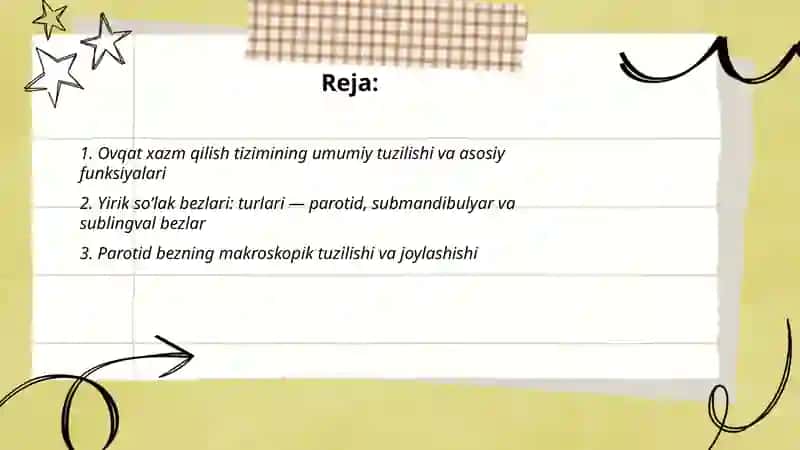 Reja:

1. Ovqat xazm qilish tizimining umumiy tuzilishi va asosiy funksiyalari

2. Yirik so'lak bezlari: turlari — parotid, submandibulyar va sublingval bezlar

3. Parotid bezning makroskopik tuzilishi va joylashishi